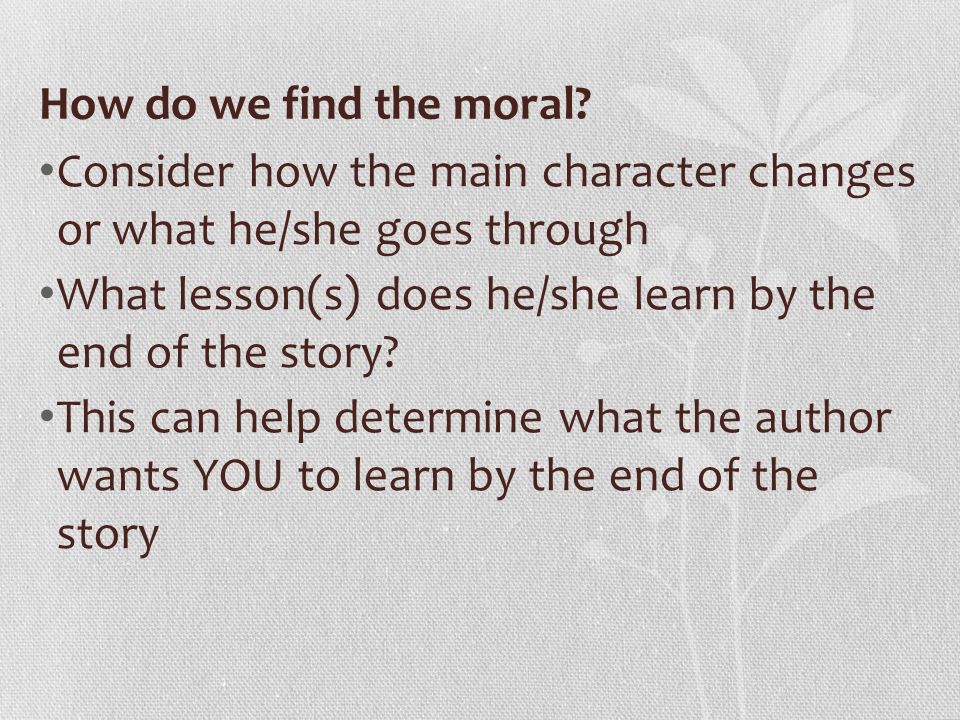 How do we find the moral?

•Consider how the main character changes or what he/she goes through

•What lesson(s) does he/she learn by the end of the story?

•This can help determine what the author wants YOU to learn by the end of the story